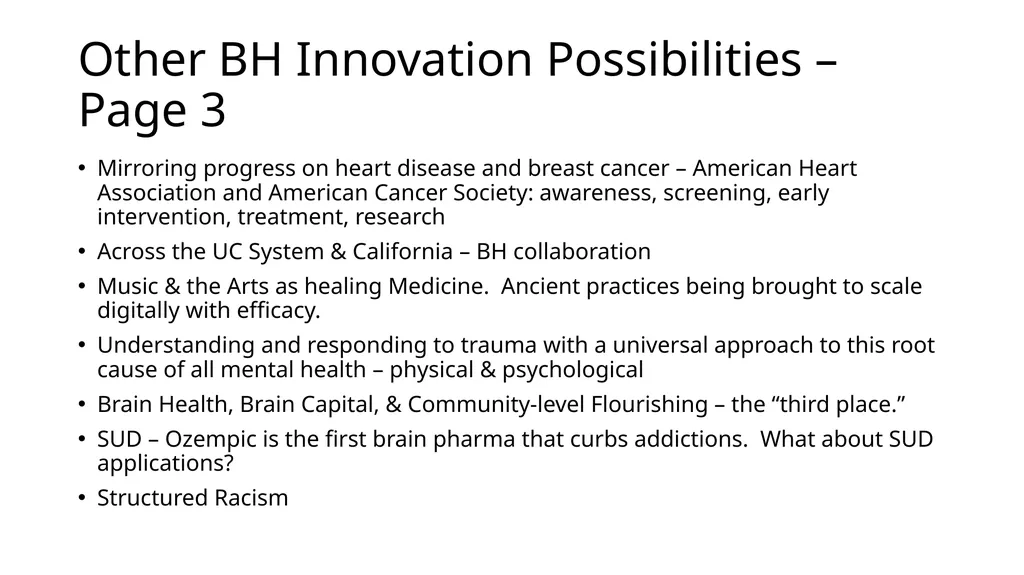 Other BH Innovation Possibilities – Page 3

• Mirroring progress on heart disease and breast cancer – American Heart Association and American Cancer Society: awareness, screening, early intervention, treatment, research
• Across the UC System & California – BH collaboration
• Music & the Arts as healing Medicine.  Ancient practices being brought to scale digitally with efficacy.
• Understanding and responding to trauma with a universal approach to this root cause of all mental health – physical & psychological
• Brain Health, Brain Capital, & Community-level Flourishing – the “third place.”
• SUD – Ozempic is the first brain pharma that curbs addictions.  What about SUD applications?
• Structured Racism